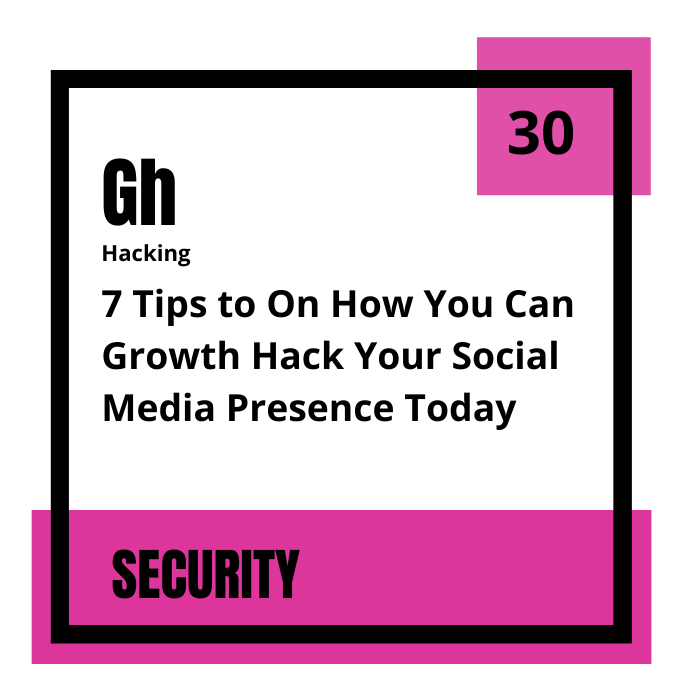 30

Gh

Hacking

7 Tips to On How You Can Growth Hack Your Social Media Presence Today

SECURITY